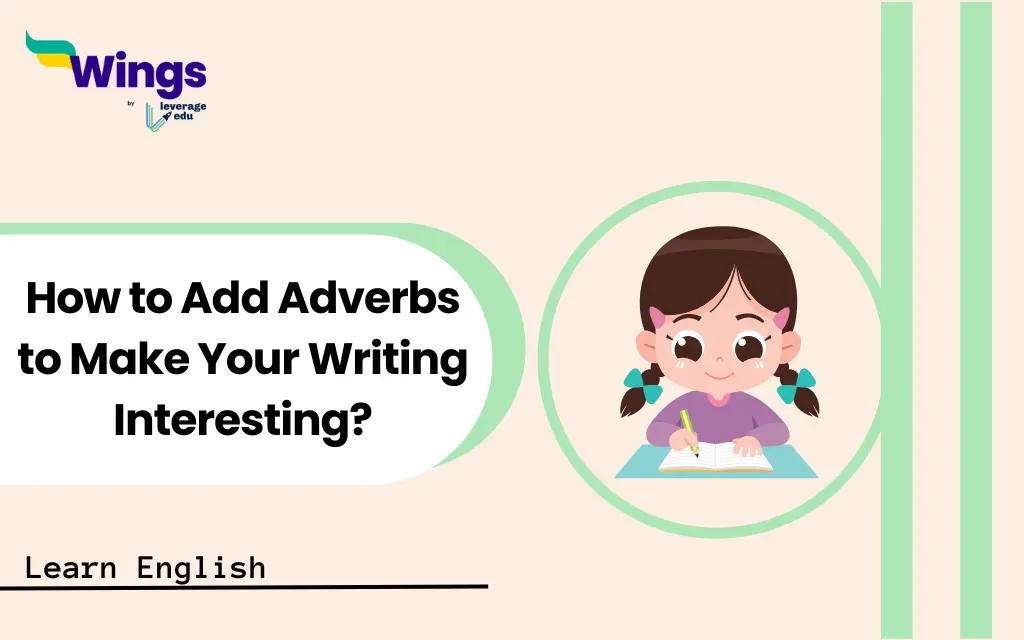 Wings
by leverage edu

How to Add Adverbs to Make Your Writing Interesting?

Learn English